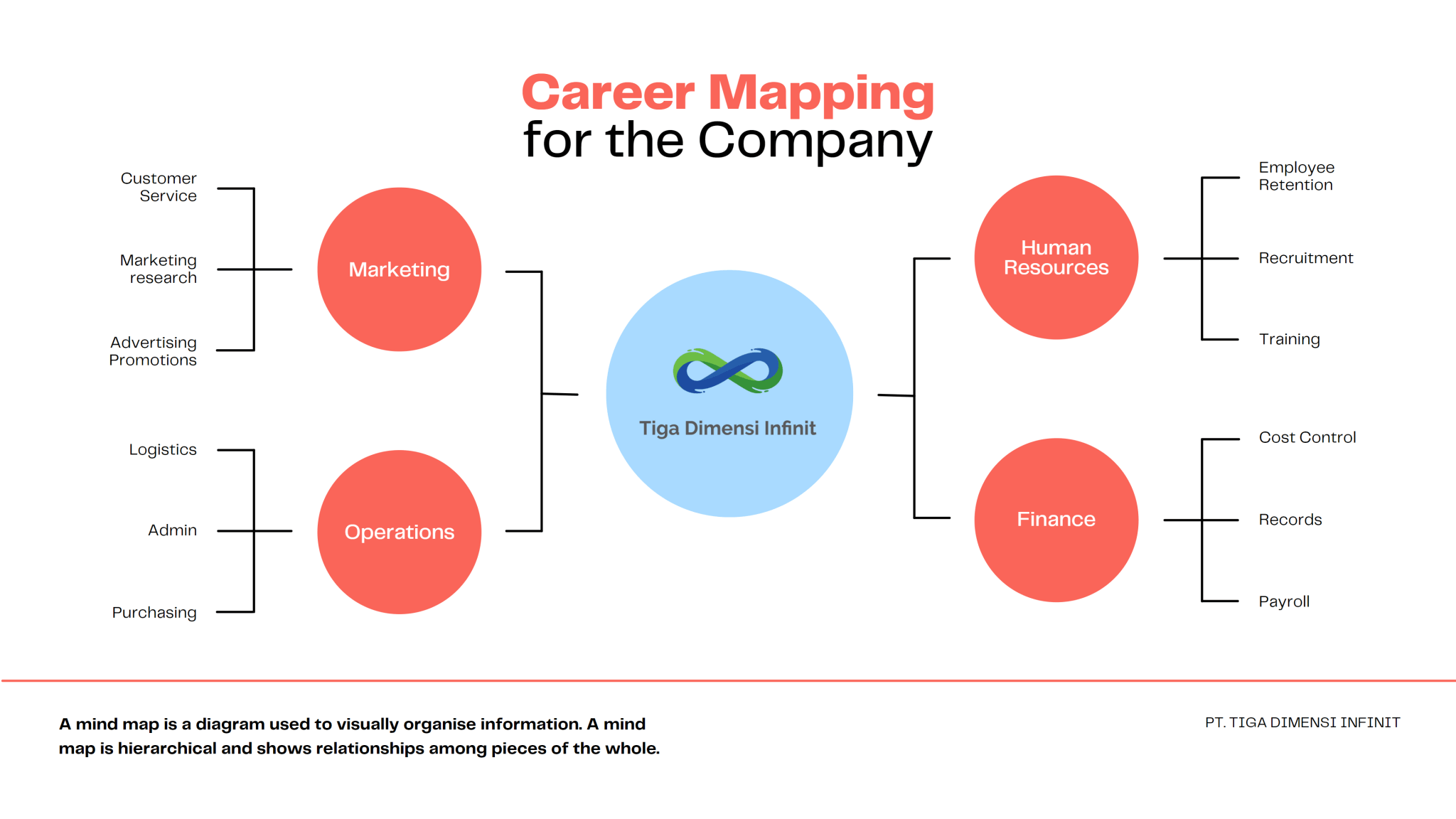 Career Mapping
for the Company

Customer Service

Marketing research

Advertising Promotions

Marketing

Logistics

Admin

Purchasing

Operations

Tiga Dimensi Infinit

Human Resources

Employee Retention

Recruitment

Training

Finance

Cost Control

Records

Payroll

A mind map is a diagram used to visually organise information. A mind map is hierarchical and shows relationships among pieces of the whole.

PT. TIGA DIMENSI INFINIT